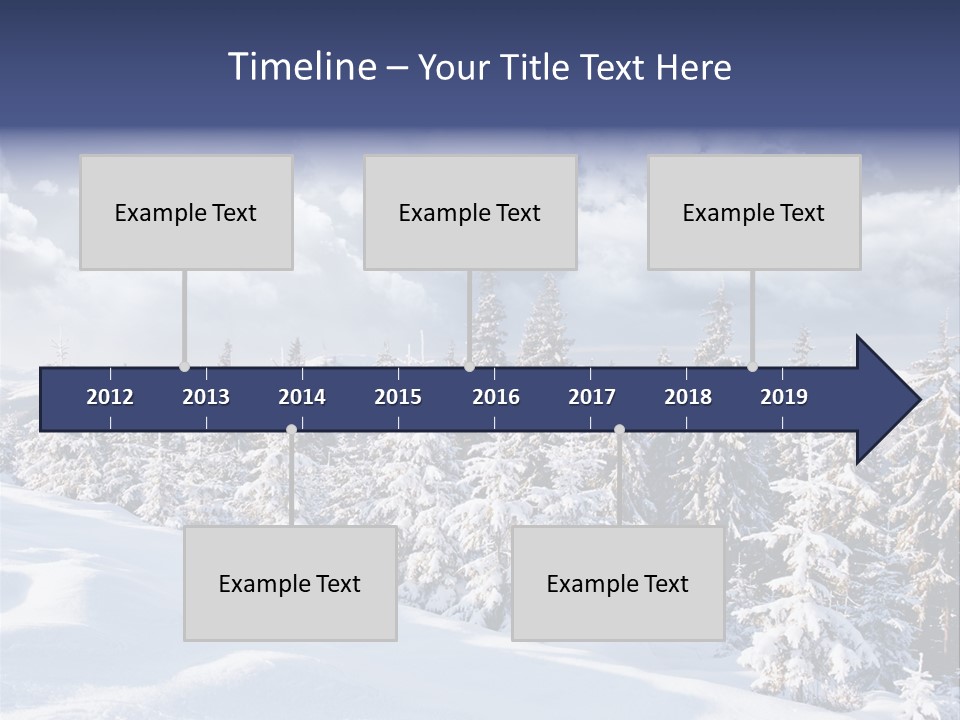 Timeline – Your Title Text Here

Example Text

Example Text

Example Text

2012
2013
2014
2015
2016
2017
2018
2019

Example Text

Example Text